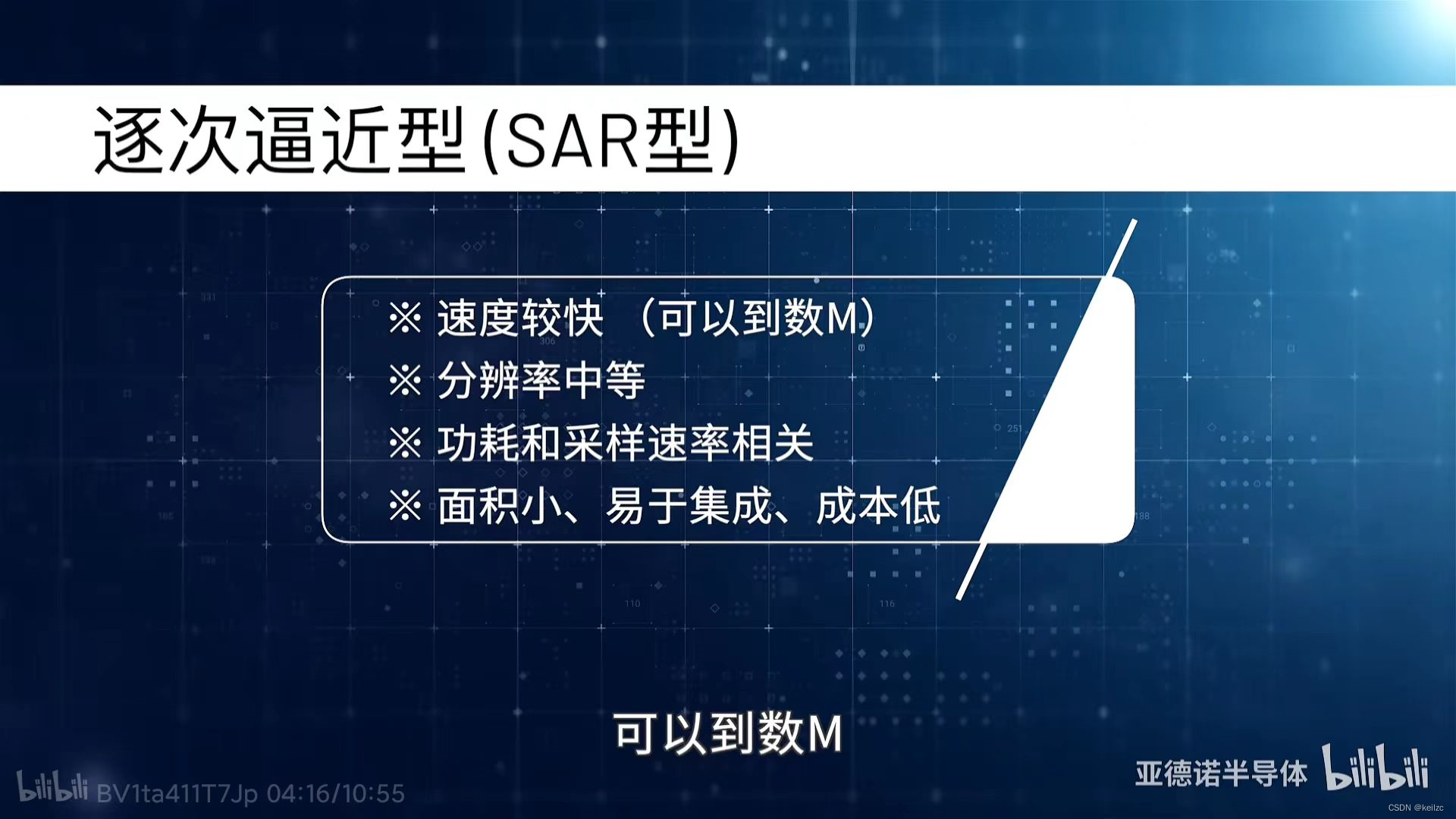 逐次逼近型(SAR型)

※ 速度较快 （可以到数M）
※ 分辨率中等
※ 功耗和采样速率相关
※ 面积小、易于集成、成本低

可以到数M

bilibili BV1ta411T7Jp 04:16/10:55

亚德诺半导体 bilibili

CSDN @keilzc